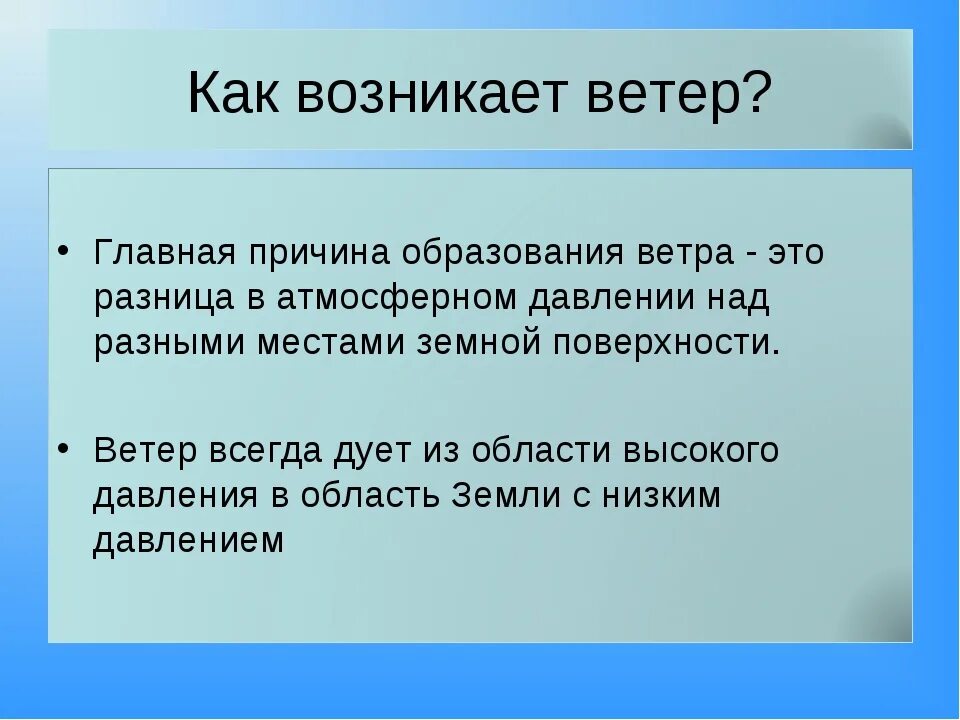 Как возникает ветер?

• Главная причина образования ветра - это разница в атмосферном давлении над разными местами земной поверхности.

• Ветер всегда дует из области высокого давления в область Земли с низким давлением